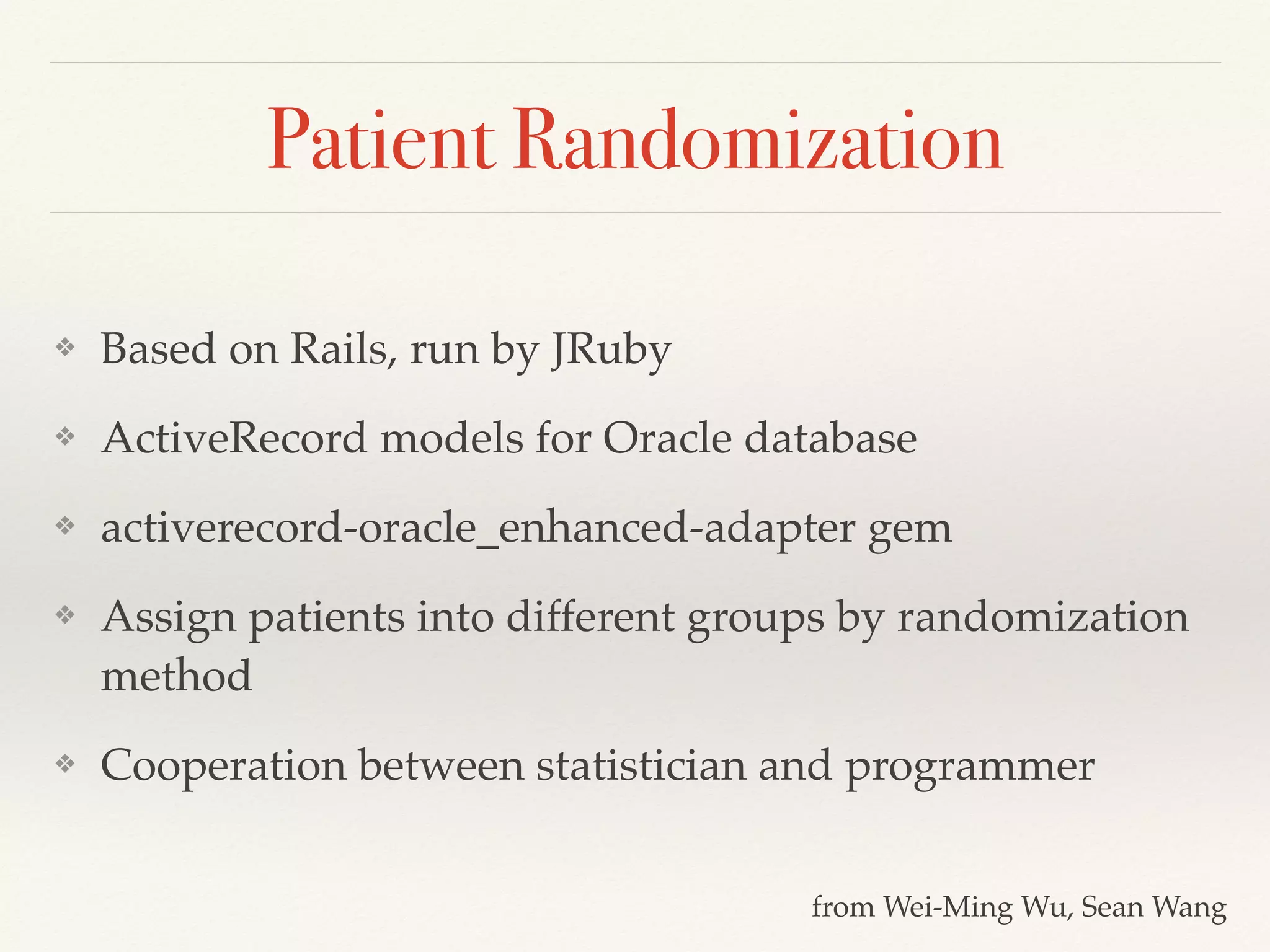 Patient Randomization

❖ Based on Rails, run by JRuby

❖ ActiveRecord models for Oracle database

❖ activerecord-oracle_enhanced-adapter gem

❖ Assign patients into different groups by randomization method

❖ Cooperation between statistician and programmer

from Wei-Ming Wu, Sean Wang